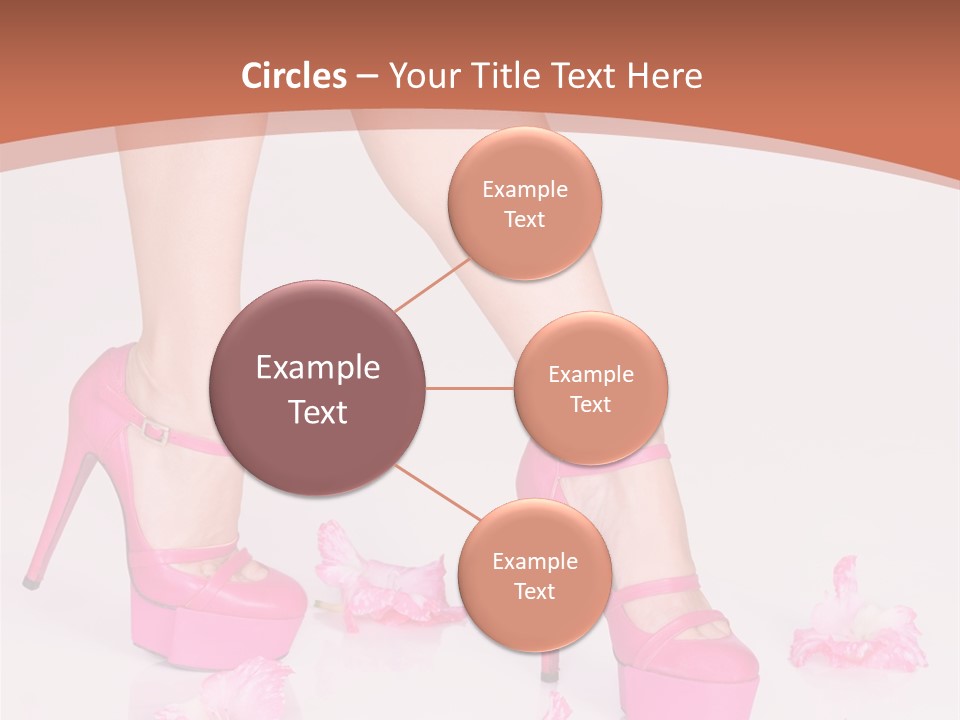 Circles – Your Title Text Here

Example Text

Example Text

Example Text

Example Text